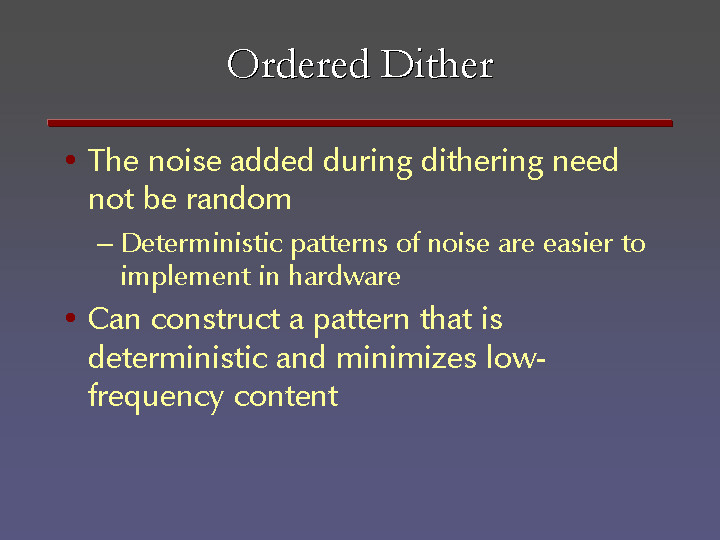 Ordered Dither

• The noise added during dithering need not be random

– Deterministic patterns of noise are easier to implement in hardware

• Can construct a pattern that is deterministic and minimizes low-frequency content